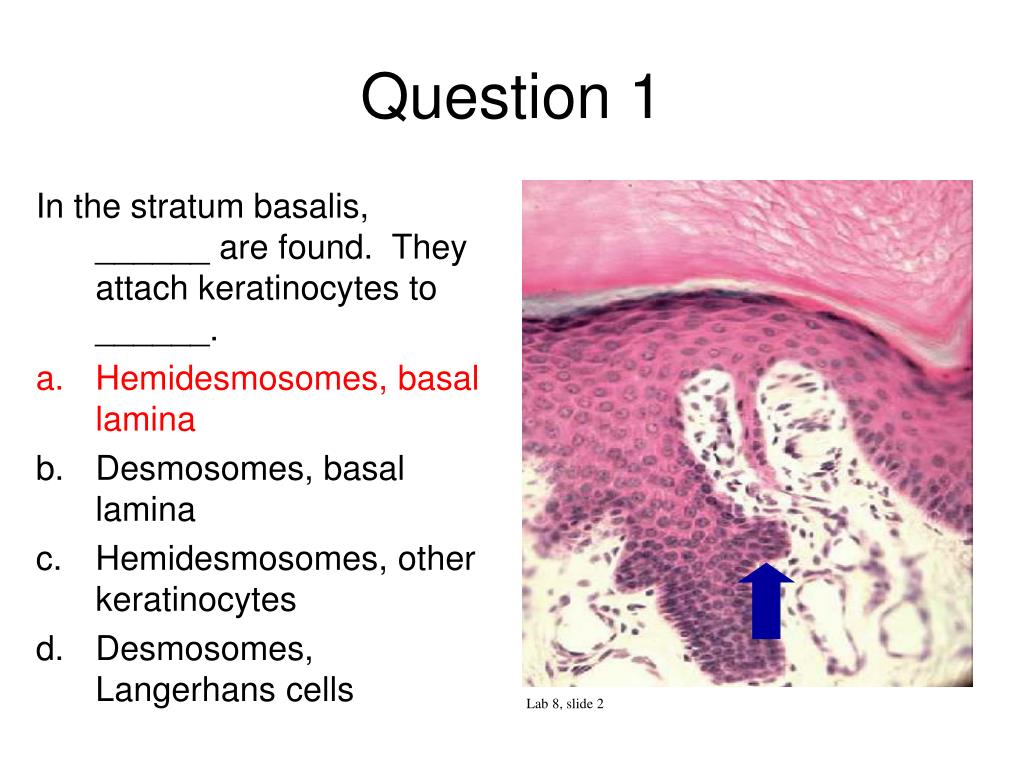 Question 1

In the stratum basalis, ______ are found. They attach keratinocytes to ______.

a. Hemidesmosomes, basal lamina
b. Desmosomes, basal lamina
c. Hemidesmosomes, other keratinocytes
d. Desmosomes, Langerhans cells

Lab 8, slide 2